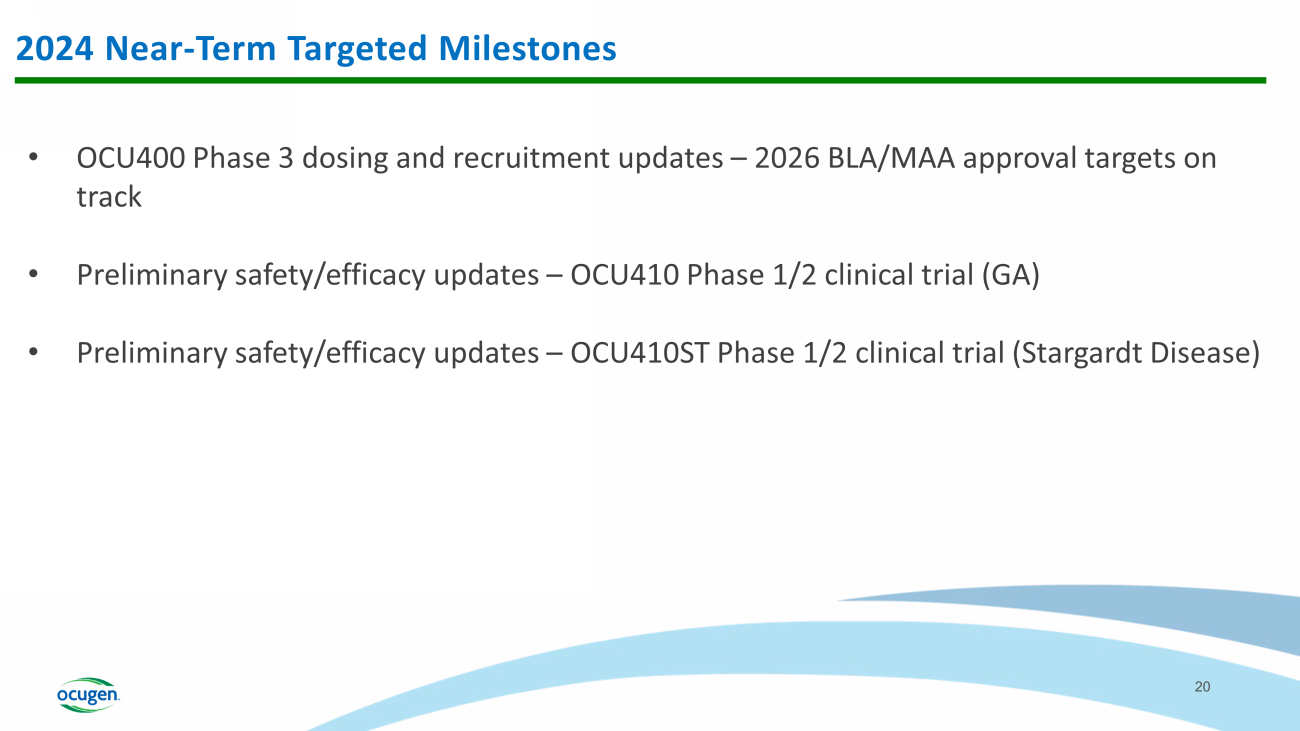 2024 Near-Term Targeted Milestones

• OCU400 Phase 3 dosing and recruitment updates – 2026 BLA/MAA approval targets on track

• Preliminary safety/efficacy updates – OCU410 Phase 1/2 clinical trial (GA)

• Preliminary safety/efficacy updates – OCU410ST Phase 1/2 clinical trial (Stargardt Disease)

ocugen

20